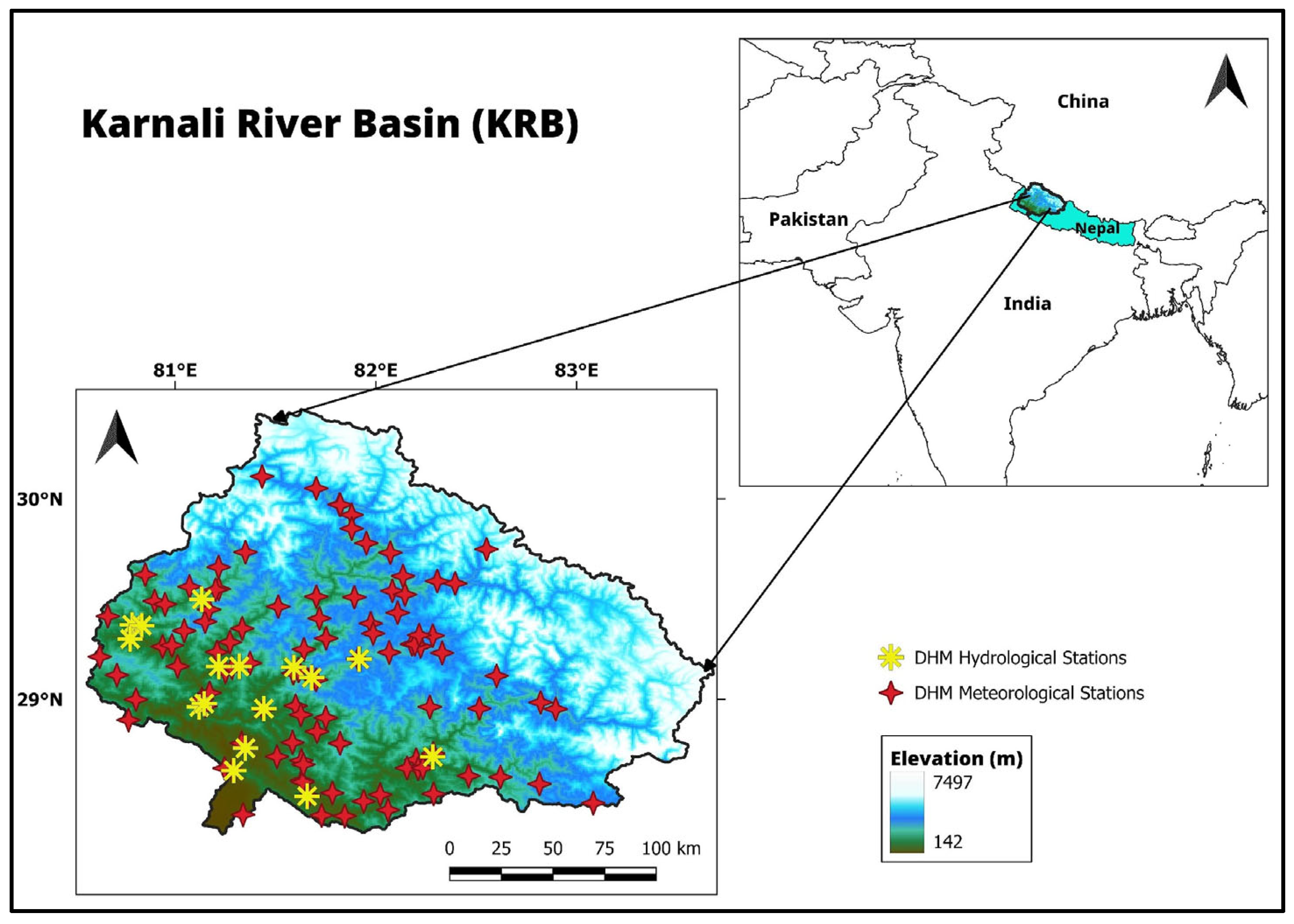 Karnali River Basin (KRB)

China

Pakistan

Nepal

India

81°E 82°E 83°E

30°N

29°N

0 25 50 75 100 km

DHM Hydrological Stations

DHM Meteorological Stations

Elevation (m)

7497

142